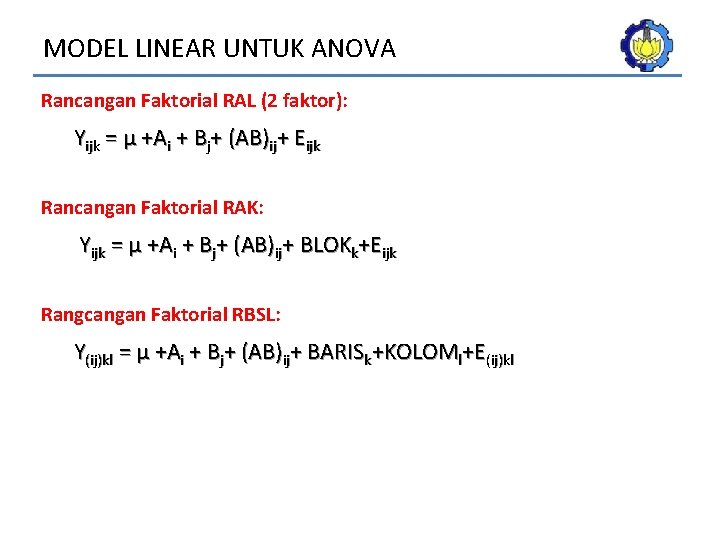 MODEL LINEAR UNTUK ANOVA

Rancangan Faktorial RAL (2 faktor):

$Y_{ijk} = \mu + A_i + B_j + (AB)_{ij} + E_{ijk}$

Rancangan Faktorial RAK:

$Y_{ijk} = \mu + A_i + B_j + (AB)_{ij} + BLOK_k + E_{ijk}$

Rangcangan Faktorial RBSL:

$Y_{(ij)kl} = \mu + A_i + B_j + (AB)_{ij} + BARIS_k + KOLOM_l + E_{(ij)kl}$